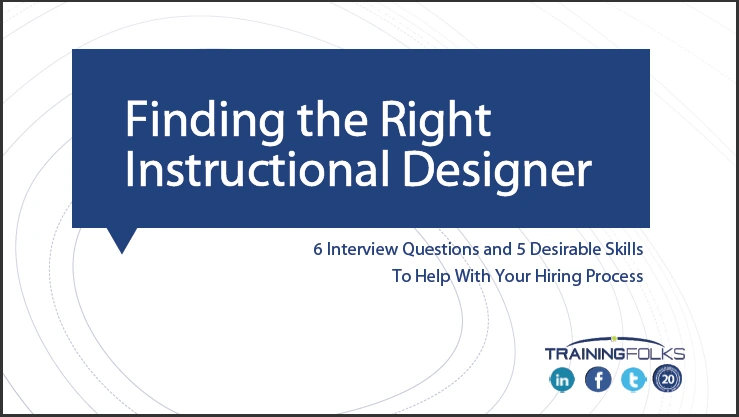 Finding the Right Instructional Designer

6 Interview Questions and 5 Desirable Skills
To Help With Your Hiring Process

TRAININGFOLKS

in f t 20